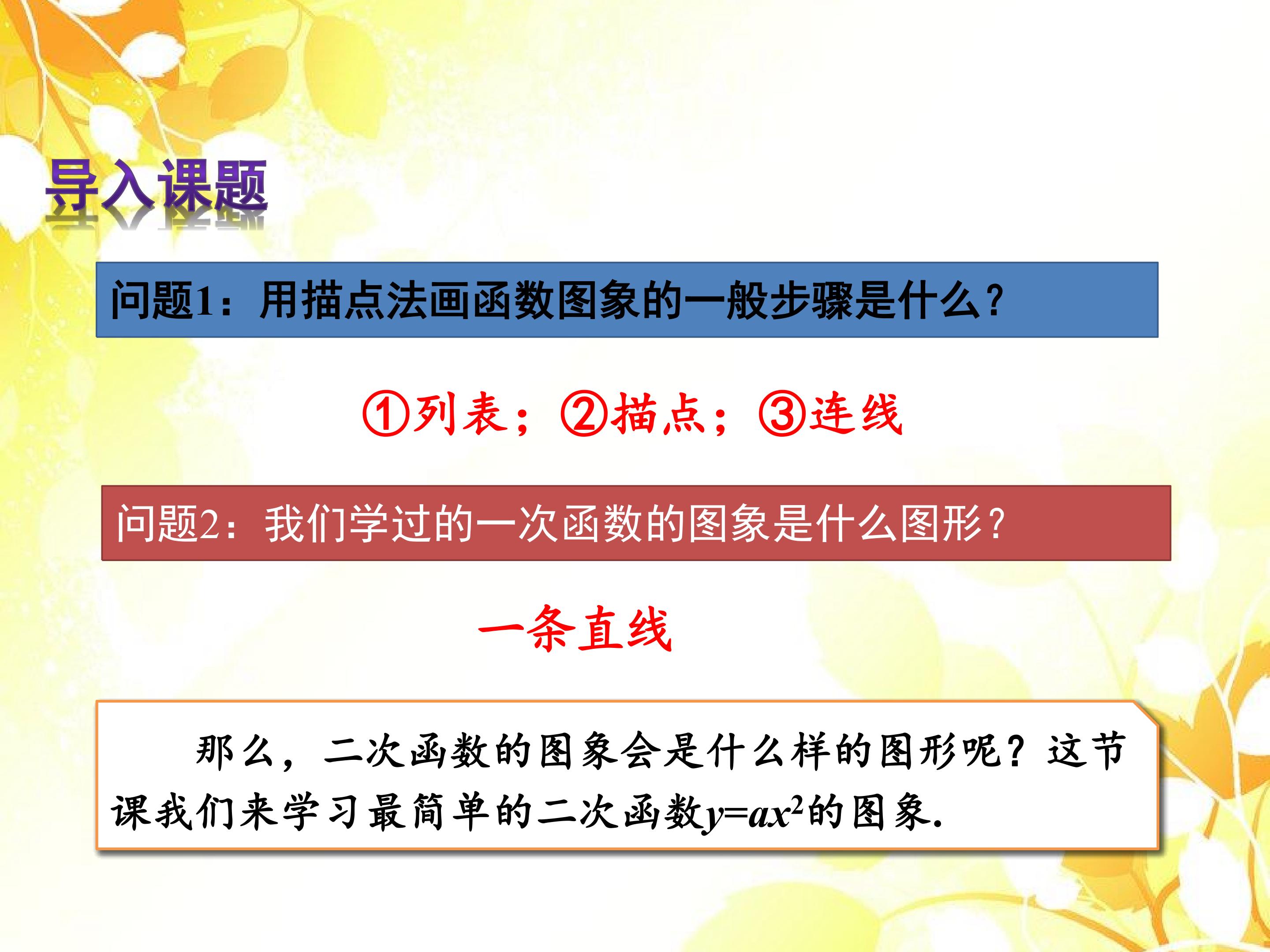 导入课题

问题1：用描点法画函数图象的一般步骤是什么？

①列表；②描点；③连线

问题2：我们学过的一次函数的图象是什么图形？

一条直线

那么，二次函数的图象会是什么样的图形呢？这节课我们来学习最简单的二次函数$y=ax^2$的图象.